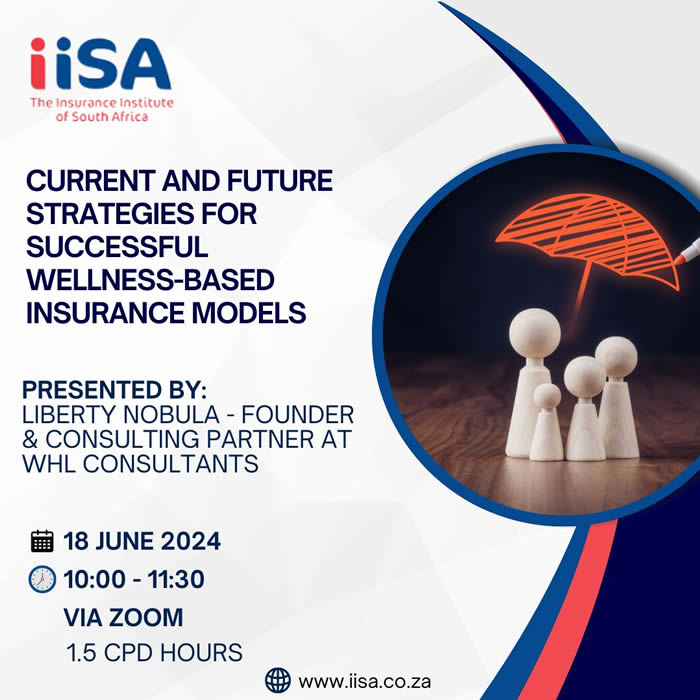 iiSA
The Insurance Institute of South Africa

CURRENT AND FUTURE STRATEGIES FOR SUCCESSFUL WELLNESS-BASED INSURANCE MODELS

PRESENTED BY:
LIBERTY NOBULA - FOUNDER & CONSULTING PARTNER AT WHL CONSULTANTS

18 JUNE 2024
10:00 - 11:30
VIA ZOOM
1.5 CPD HOURS

www.iisa.co.za